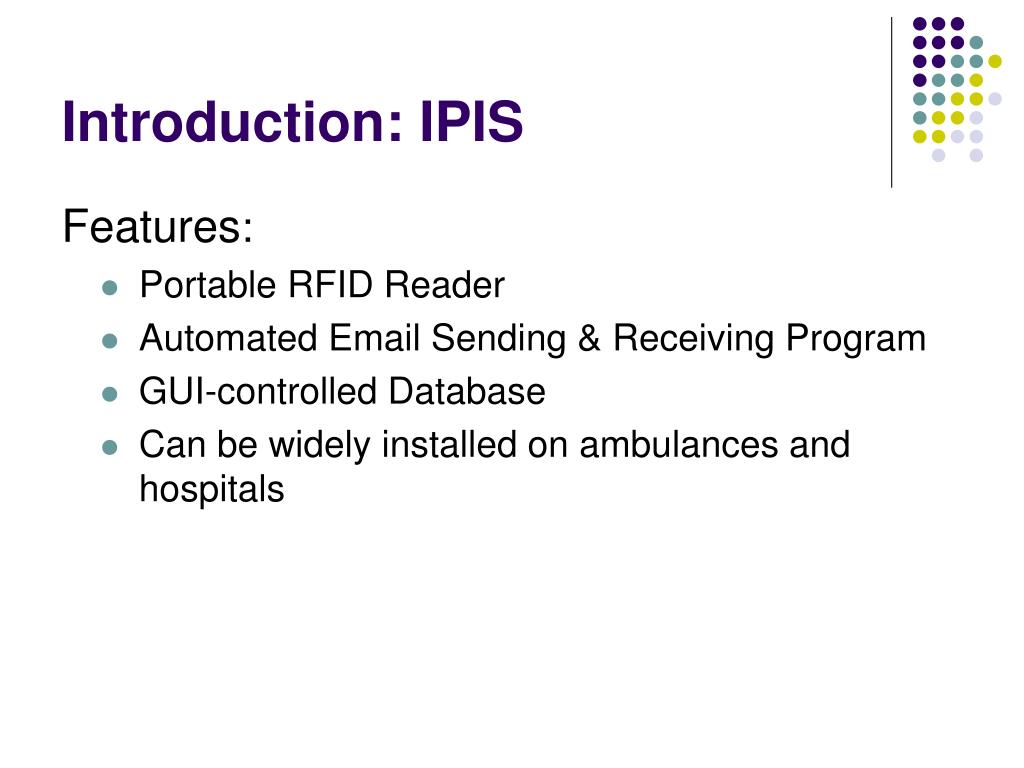 Introduction: IPIS

Features:

- Portable RFID Reader
- Automated Email Sending & Receiving Program
- GUI-controlled Database
- Can be widely installed on ambulances and hospitals